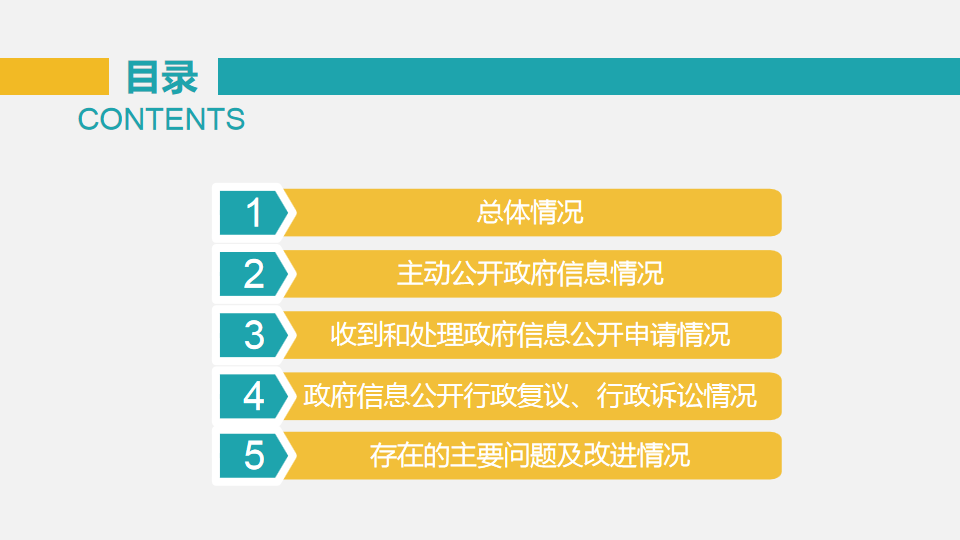 目录
CONTENTS

1 总体情况

2 主动公开政府信息情况

3 收到和处理政府信息公开申请情况

4 政府信息公开行政复议、行政诉讼情况

5 存在的主要问题及改进情况